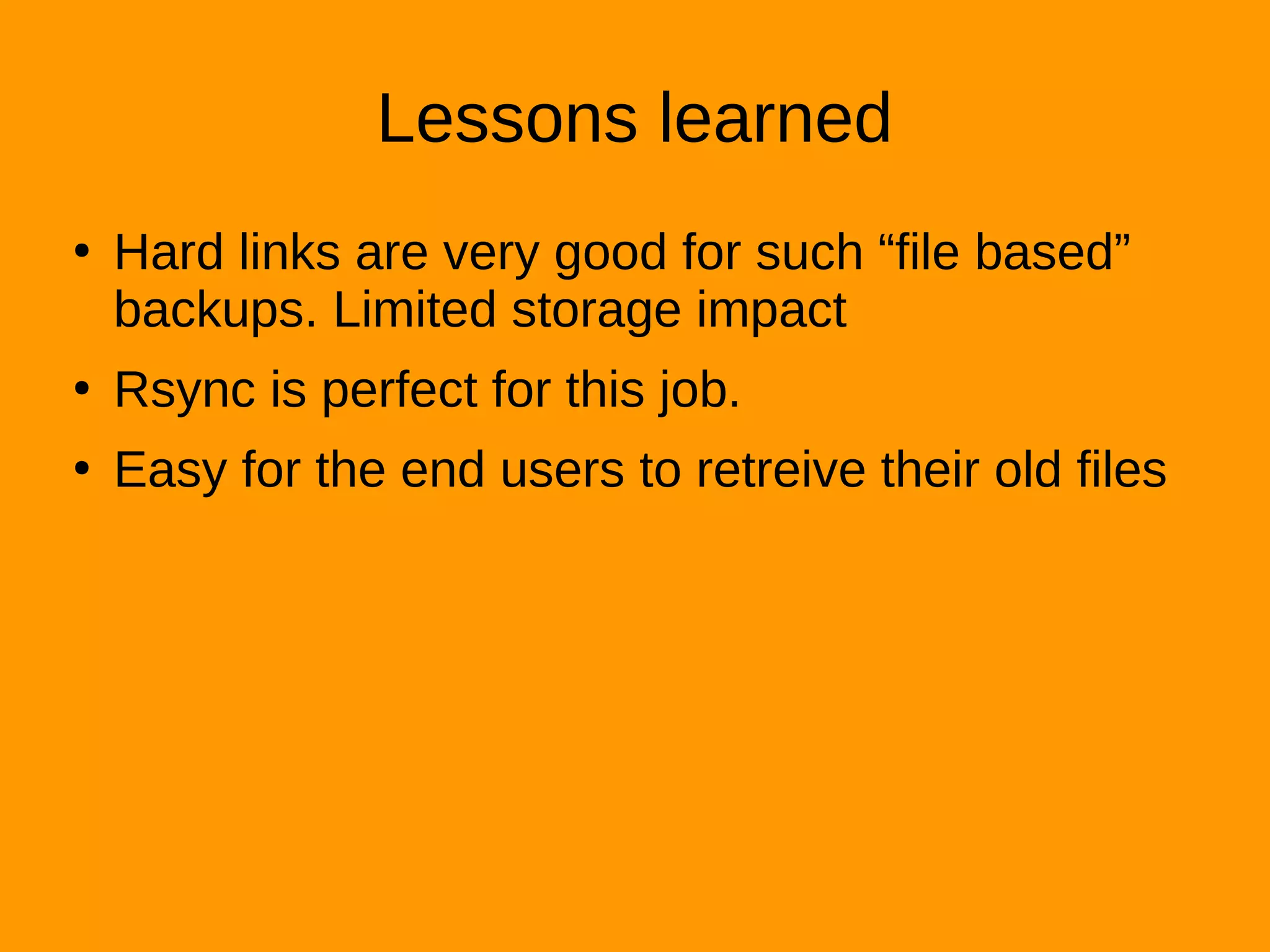 Lessons learned

• Hard links are very good for such “file based” backups. Limited storage impact

• Rsync is perfect for this job.

• Easy for the end users to retreive their old files